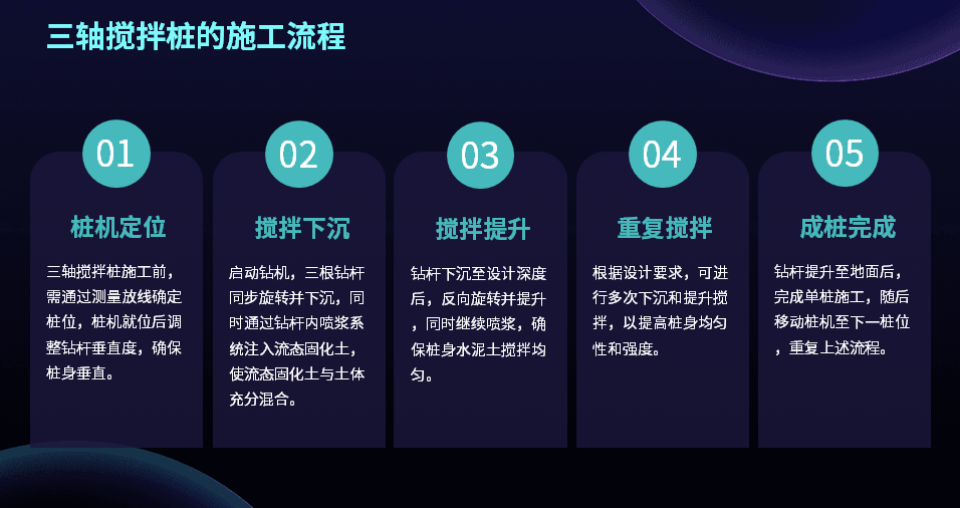 三轴搅拌桩的施工流程

01

桩机定位

三轴搅拌桩施工前，需通过测量放线确定桩位，桩机就位后调整钻杆垂直度，确保桩身垂直。

02

搅拌下沉

启动钻机，三根钻杆同步旋转并下沉，同时通过钻杆内喷浆系统注入流态固化土，使流态固化土与土体充分混合。

03

搅拌提升

钻杆下沉至设计深度后，反向旋转并提升，同时继续喷浆，确保桩身水泥土搅拌均匀。

04

重复搅拌

根据设计要求，可进行多次下沉和提升搅拌，以提高桩身均匀性和强度。

05

成桩完成

钻杆提升至地面后，完成单桩施工，随后移动桩机至下一桩位，重复上述流程。